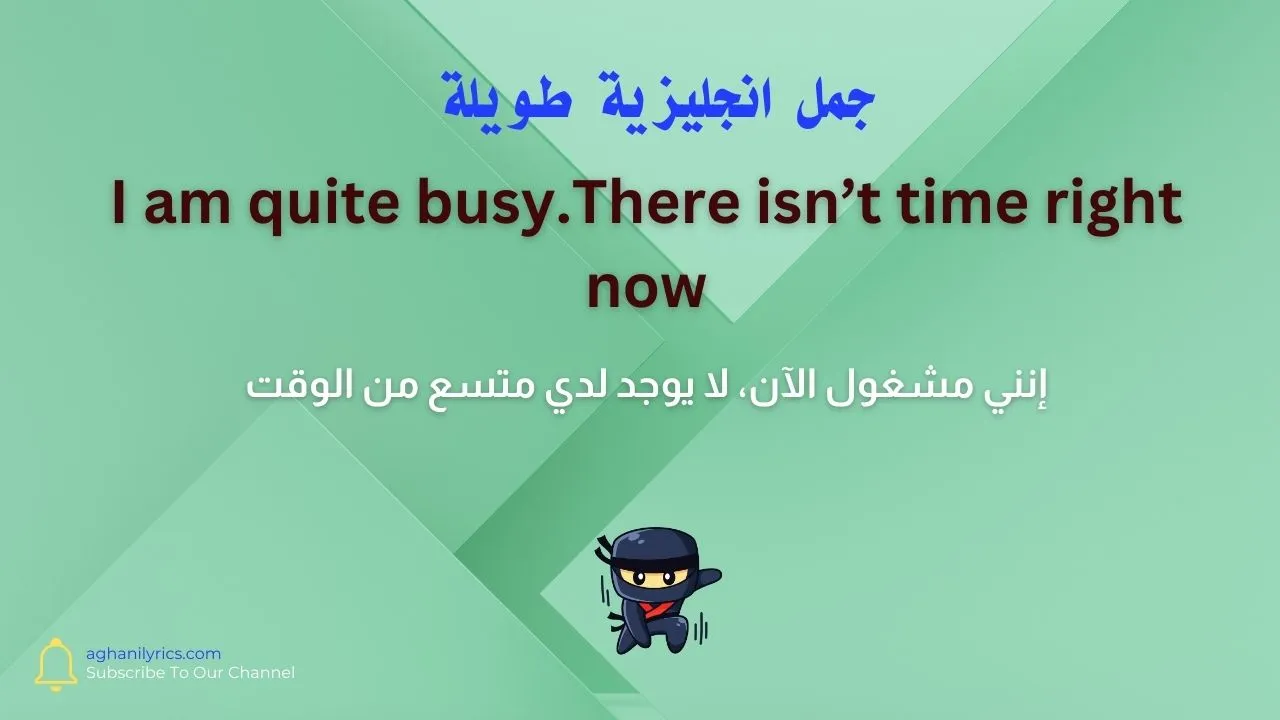 جمل انجليزية طويلة

I am quite busy.There isn’t time right now

إنني مشغول الآن، لا يوجد لدي متسع من الوقت

aghanilyrics.com
Subscribe To Our Channel